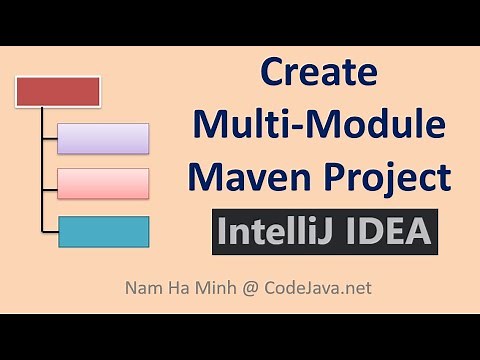 Create Multi-Module Maven Project

IntelliJ IDEA

Nam Ha Minh @ CodeJava.net